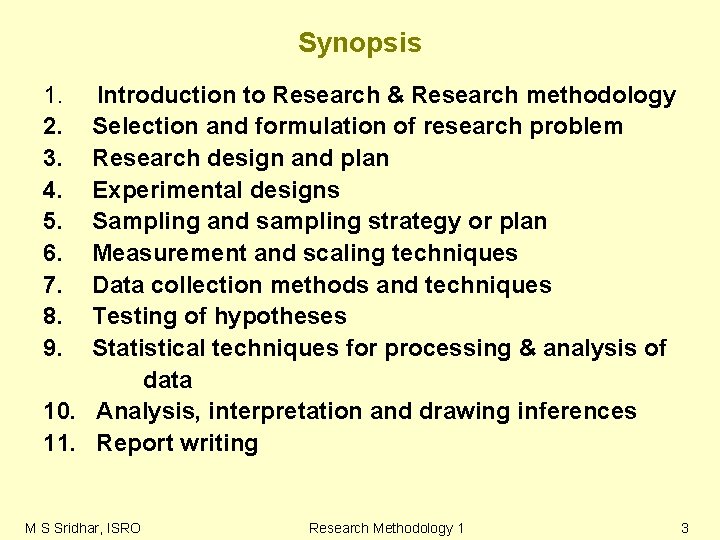 Synopsis

1. Introduction to Research & Research methodology
2. Selection and formulation of research problem
3. Research design and plan
4. Experimental designs
5. Sampling and sampling strategy or plan
6. Measurement and scaling techniques
7. Data collection methods and techniques
8. Testing of hypotheses
9. Statistical techniques for processing & analysis of data
10. Analysis, interpretation and drawing inferences
11. Report writing

M S Sridhar, ISRO Research Methodology 1 3